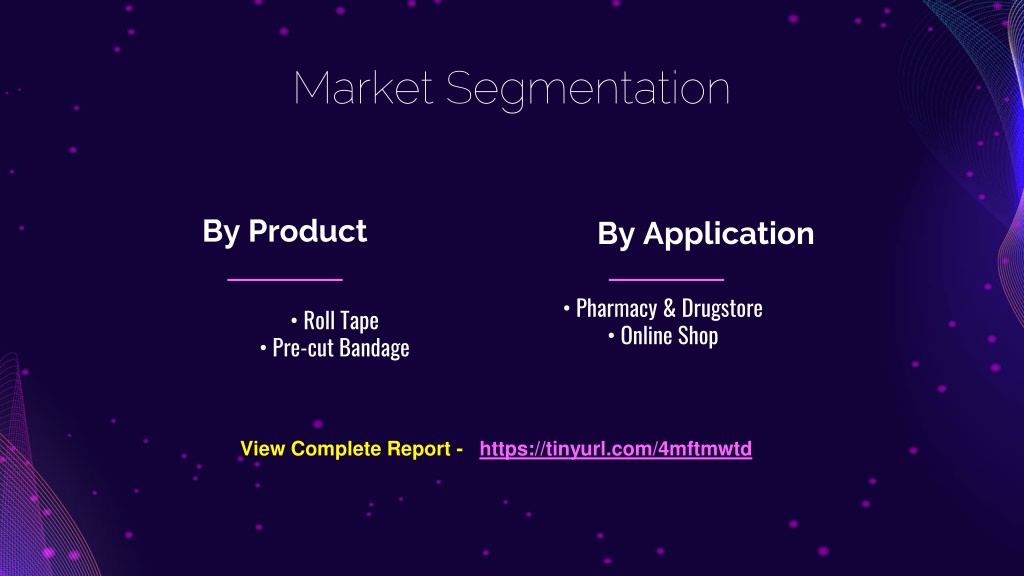 Market Segmentation

By Product

• Roll Tape
• Pre-cut Bandage

By Application

• Pharmacy & Drugstore
• Online Shop

View Complete Report - https://tinyurl.com/4mftmwtd